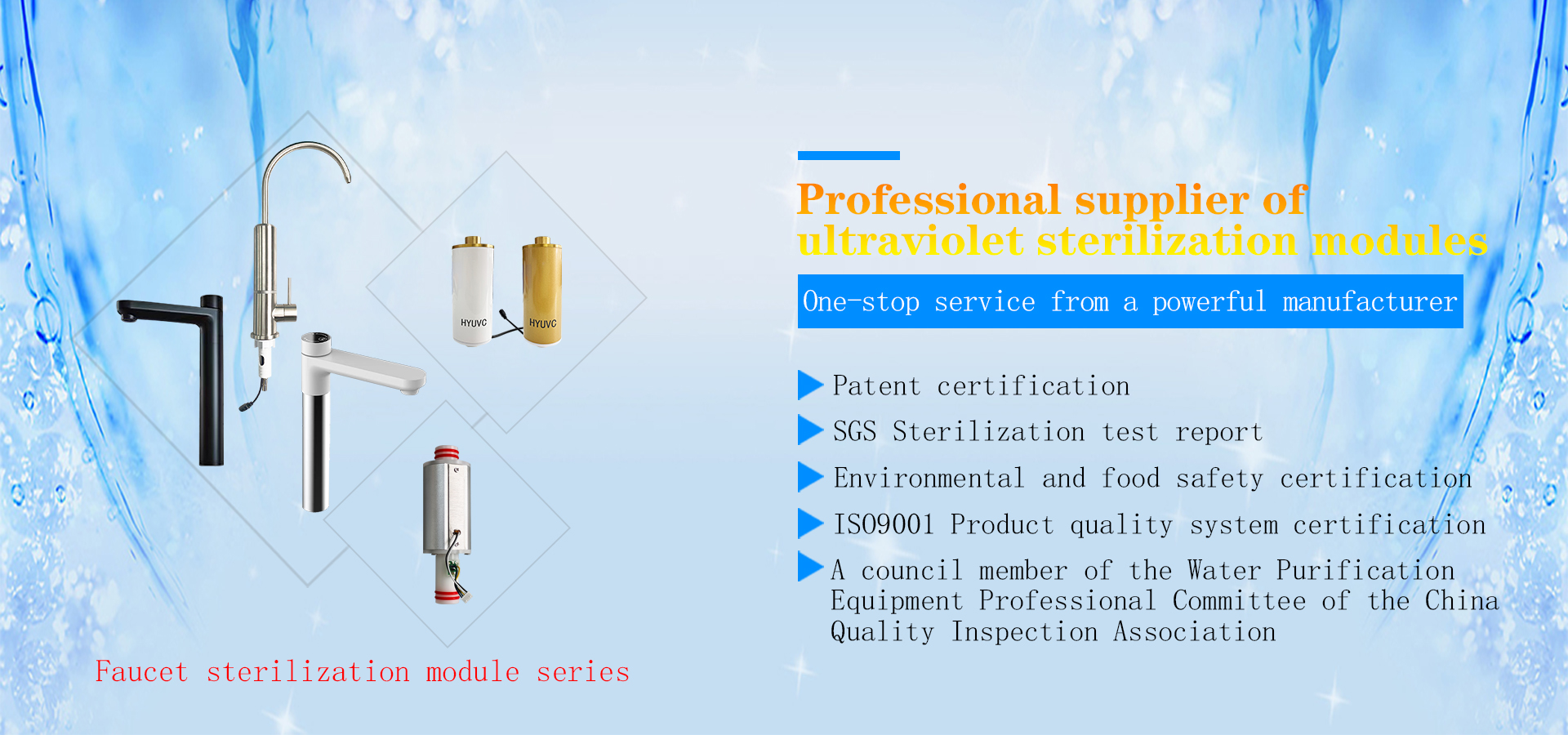 HYUVC

HYUVC

Faucet sterilization module series

Professional supplier of ultraviolet sterilization modules

One-stop service from a powerful manufacturer

Patent certification

SGS Sterilization test report

Environmental and food safety certification

ISO9001 Product quality system certification

A council member of the Water Purification Equipment Professional Committee of the China Quality Inspection Association